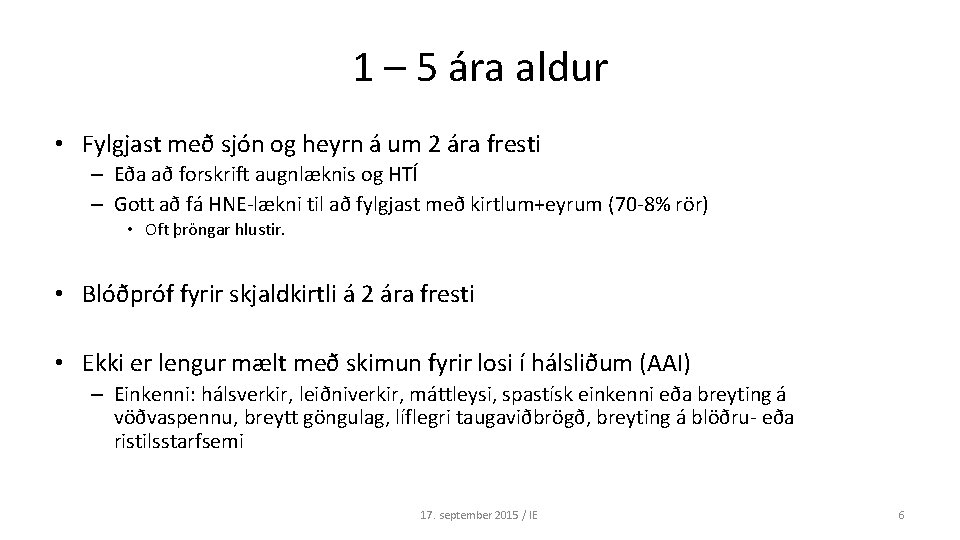 1 – 5 ára aldur

• Fylgjast með sjón og heyrn á um 2 ára fresti
– Eða að forskrift augnlæknis og HTÍ
– Gott að fá HNE-lækni til að fylgjast með kirtlum+eyrum (70-8% rör)
• Oft þröngar hlustir.

• Blóðpróf fyrir skjaldkirtli á 2 ára fresti

• Ekki er lengur mælt með skimun fyrir losi í hálsliðum (AAI)
– Einkenni: hálsverkir, leiðniverkir, máttleysi, spastísk einkenni eða breyting á vöðvaspennu, breytt göngulag, líflegri taugaviðbrögð, breyting á blöðru- eða ristilsstarfsemi

17. september 2015 / IE

6